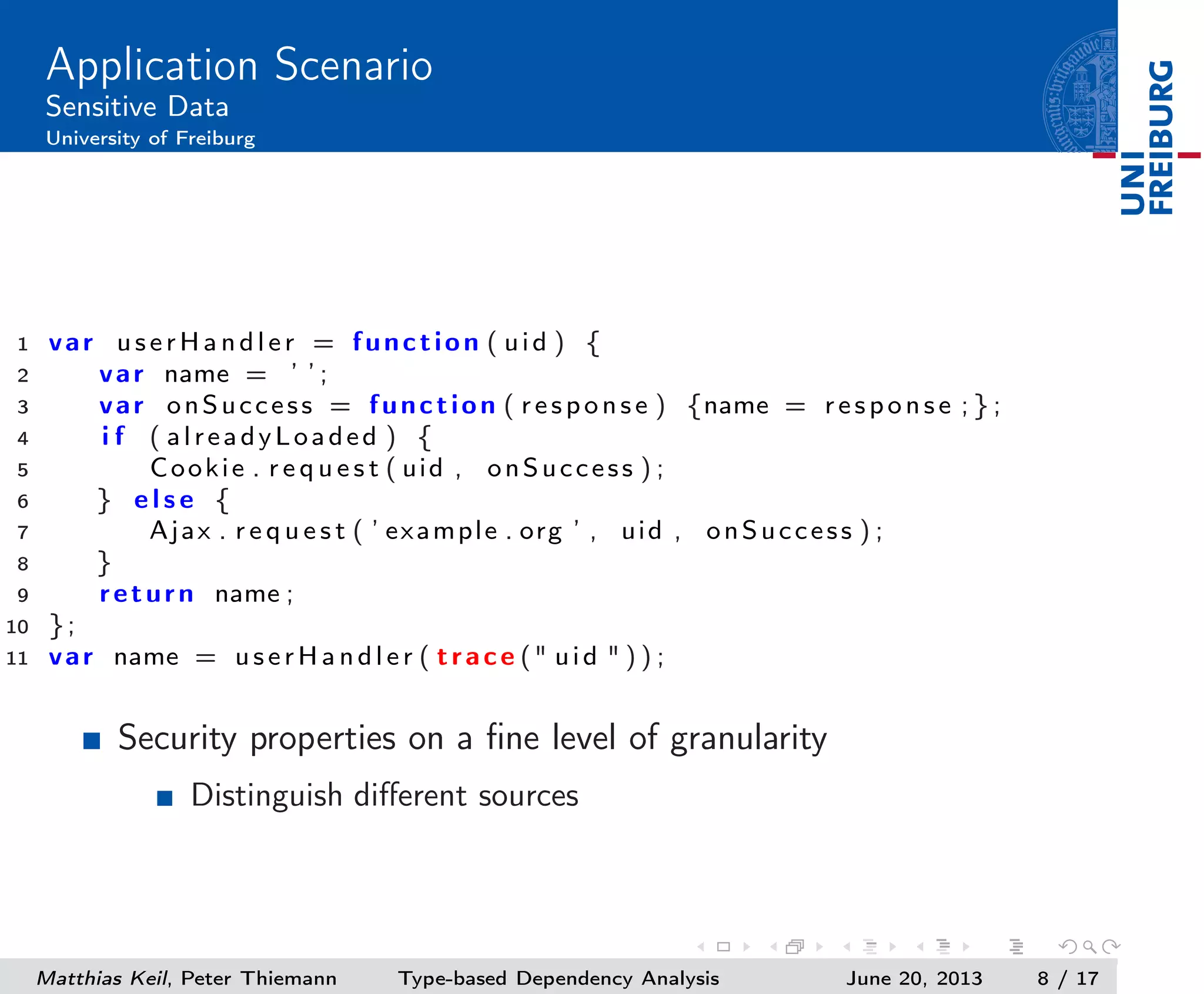 Application Scenario
Sensitive Data
University of Freiburg

UNI
FREIBURG

1 var userHandler = function(uid) {
2     var name = '';
3     var onSuccess = function(response) {name = response;};
4     if (alreadyLoaded) {
5         Cookie.request(uid, onSuccess);
6     } else {
7         Ajax.request('example.org', uid, onSuccess);
8     }
9     return name;
10 };
11 var name = userHandler(trace("uid"));

Security properties on a fine level of granularity

Distinguish different sources

Matthias Keil, Peter Thiemann    Type-based Dependency Analysis    June 20, 2013    8 / 17